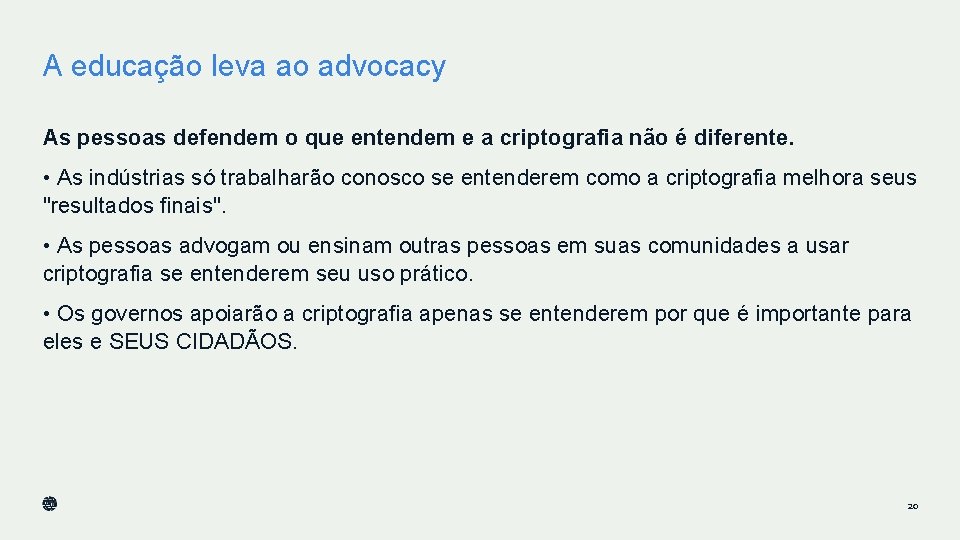 A educação leva ao advocacy

As pessoas defendem o que entendem e a criptografia não é diferente.

• As indústrias só trabalharão conosco se entenderem como a criptografia melhora seus "resultados finais".

• As pessoas advogam ou ensinam outras pessoas em suas comunidades a usar criptografia se entenderem seu uso prático.

• Os governos apoiarão a criptografia apenas se entenderem por que é importante para eles e SEUS CIDADÃOS.

20